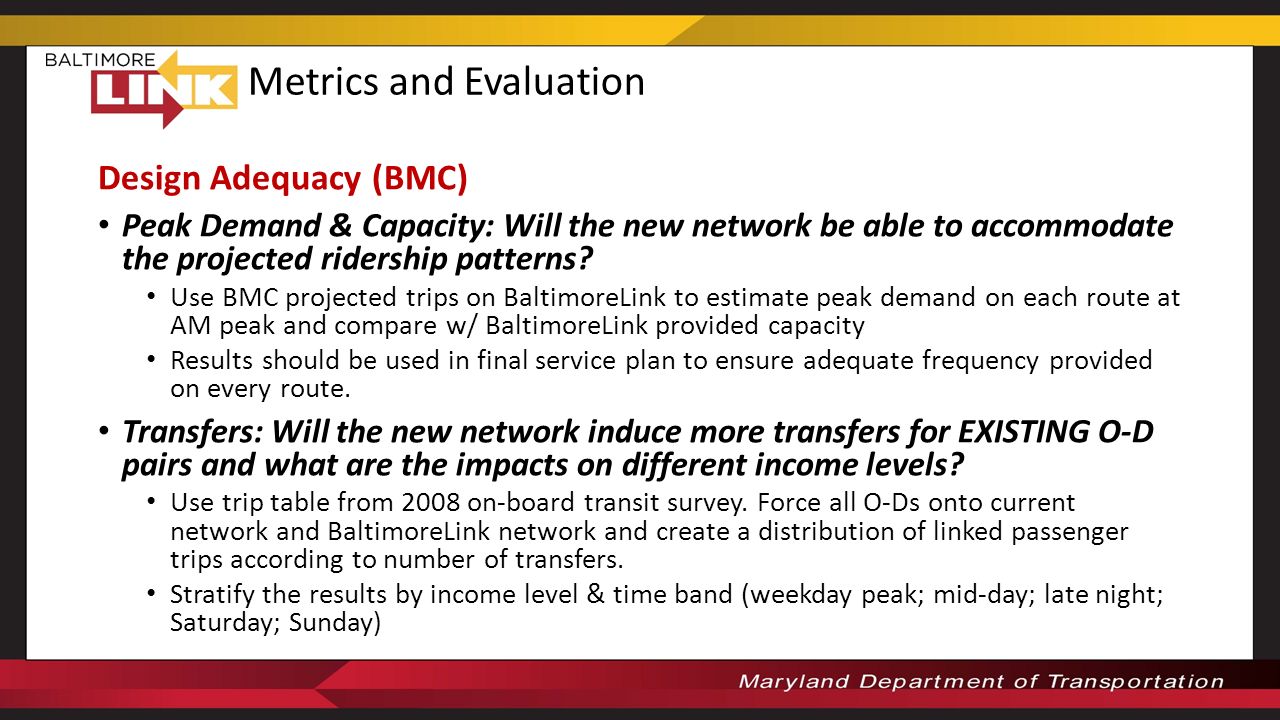 BALTIMORE LINK Metrics and Evaluation

Design Adequacy (BMC)

• Peak Demand & Capacity: Will the new network be able to accommodate the projected ridership patterns?
  • Use BMC projected trips on BaltimoreLink to estimate peak demand on each route at AM peak and compare w/ BaltimoreLink provided capacity
  • Results should be used in final service plan to ensure adequate frequency provided on every route.

• Transfers: Will the new network induce more transfers for EXISTING O-D pairs and what are the impacts on different income levels?
  • Use trip table from 2008 on-board transit survey. Force all O-Ds onto current network and BaltimoreLink network and create a distribution of linked passenger trips according to number of transfers.
  • Stratify the results by income level & time band (weekday peak; mid-day; late night; Saturday; Sunday)

Maryland Department of Transportation